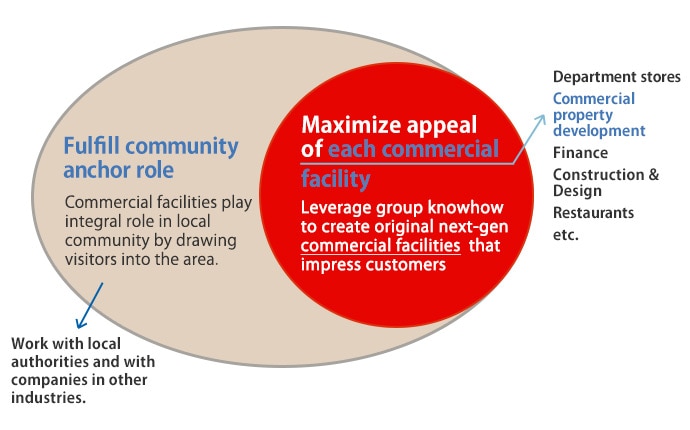 Fulfill community anchor role

Commercial facilities play integral role in local community by drawing visitors into the area.

Work with local authorities and with companies in other industries.

Maximize appeal of each commercial facility

Leverage group knowhow to create original next-gen commercial facilities that impress customers

Department stores
Commercial property development
Finance
Construction & Design
Restaurants
etc.